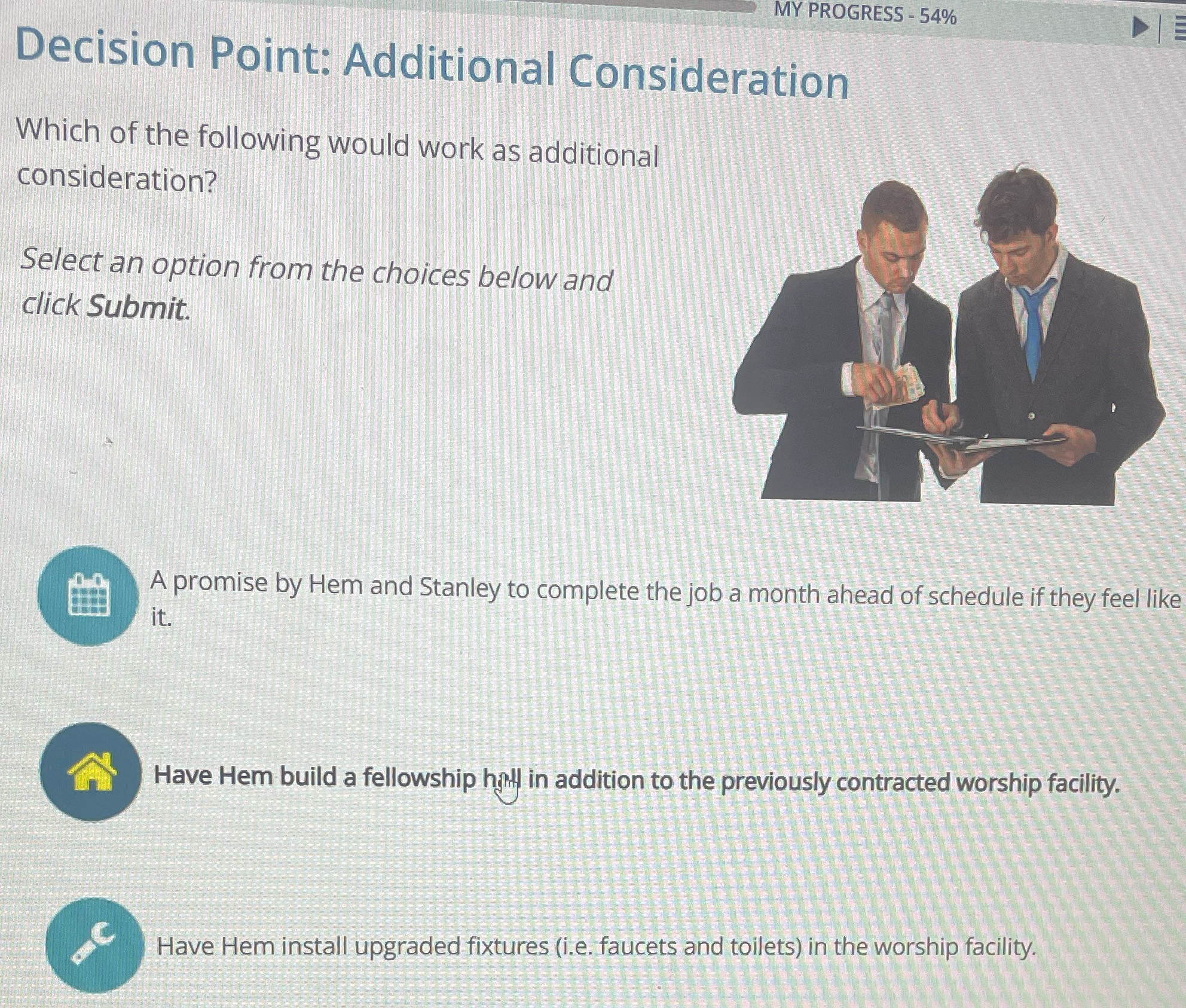 MY PROGRESS - 54%

Decision Point: Additional Consideration

Which of the following would work as additional consideration?

Select an option from the choices below and click Submit.

A promise by Hem and Stanley to complete the job a month ahead of schedule if they feel like it.

Have Hem build a fellowship hall in addition to the previously contracted worship facility.

Have Hem install upgraded fixtures (i.e. faucets and toilets) in the worship facility.